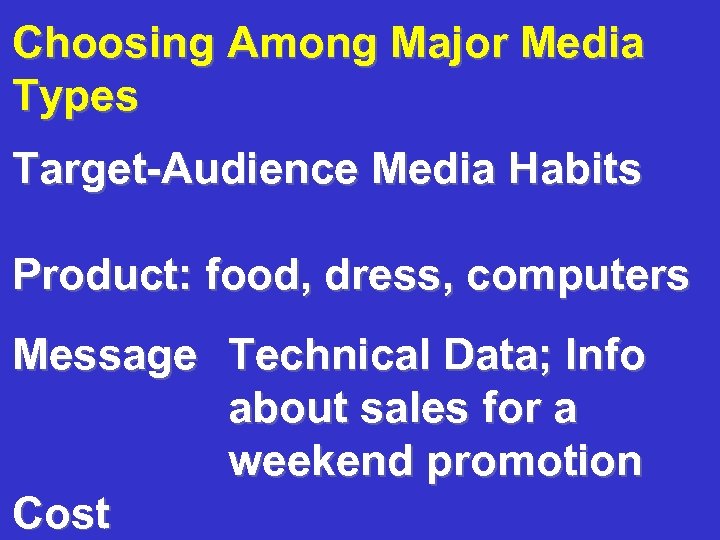 Choosing Among Major Media Types

Target-Audience Media Habits

Product: food, dress, computers

Message Technical Data; Info about sales for a weekend promotion

Cost